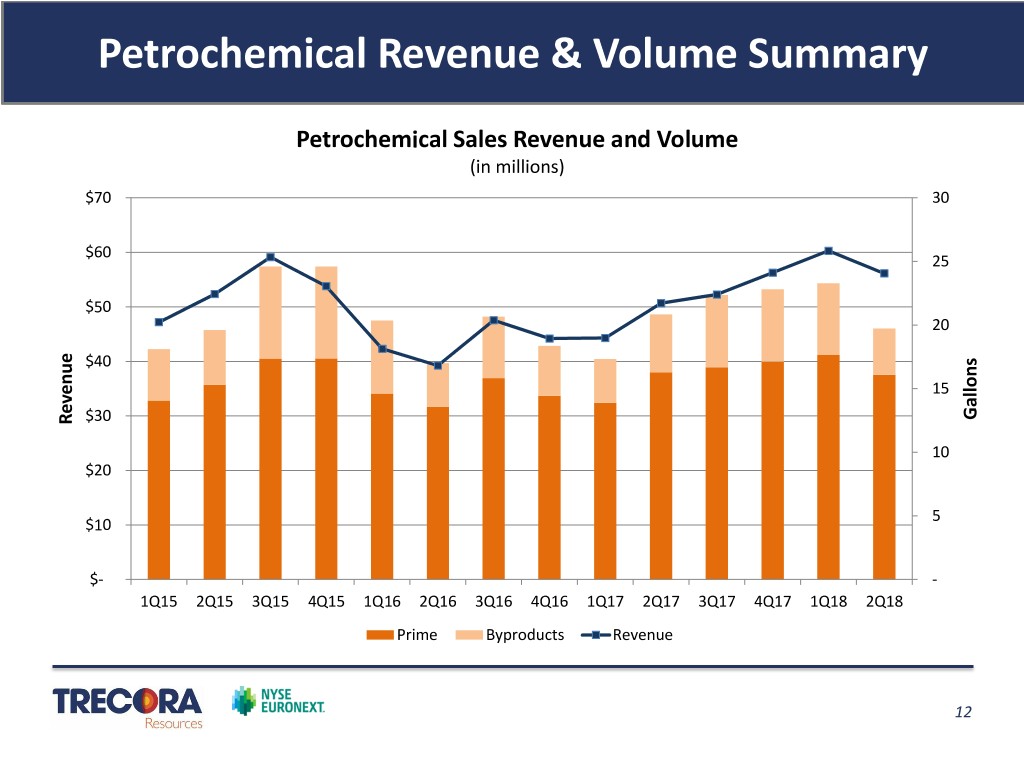 Petrochemical Revenue & Volume Summary

Petrochemical Sales Revenue and Volume
(in millions)

Revenue

$70
$60
$50
$40
$30
$20
$10
$-

Gallons

30
25
20
15
10
5
-

1Q15 2Q15 3Q15 4Q15 1Q16 2Q16 3Q16 4Q16 1Q17 2Q17 3Q17 4Q17 1Q18 2Q18

Prime Byproducts Revenue

TRECORA Resources

NYSE EURONEXT.

12